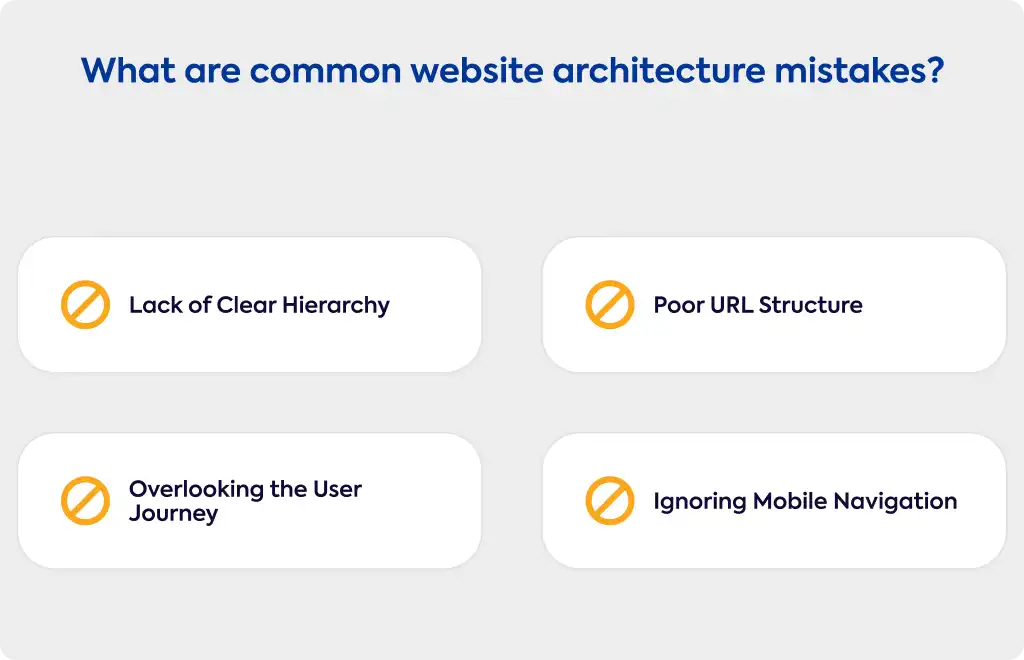 What are common website architecture mistakes?

Lack of Clear Hierarchy

Poor URL Structure

Overlooking the User Journey

Ignoring Mobile Navigation